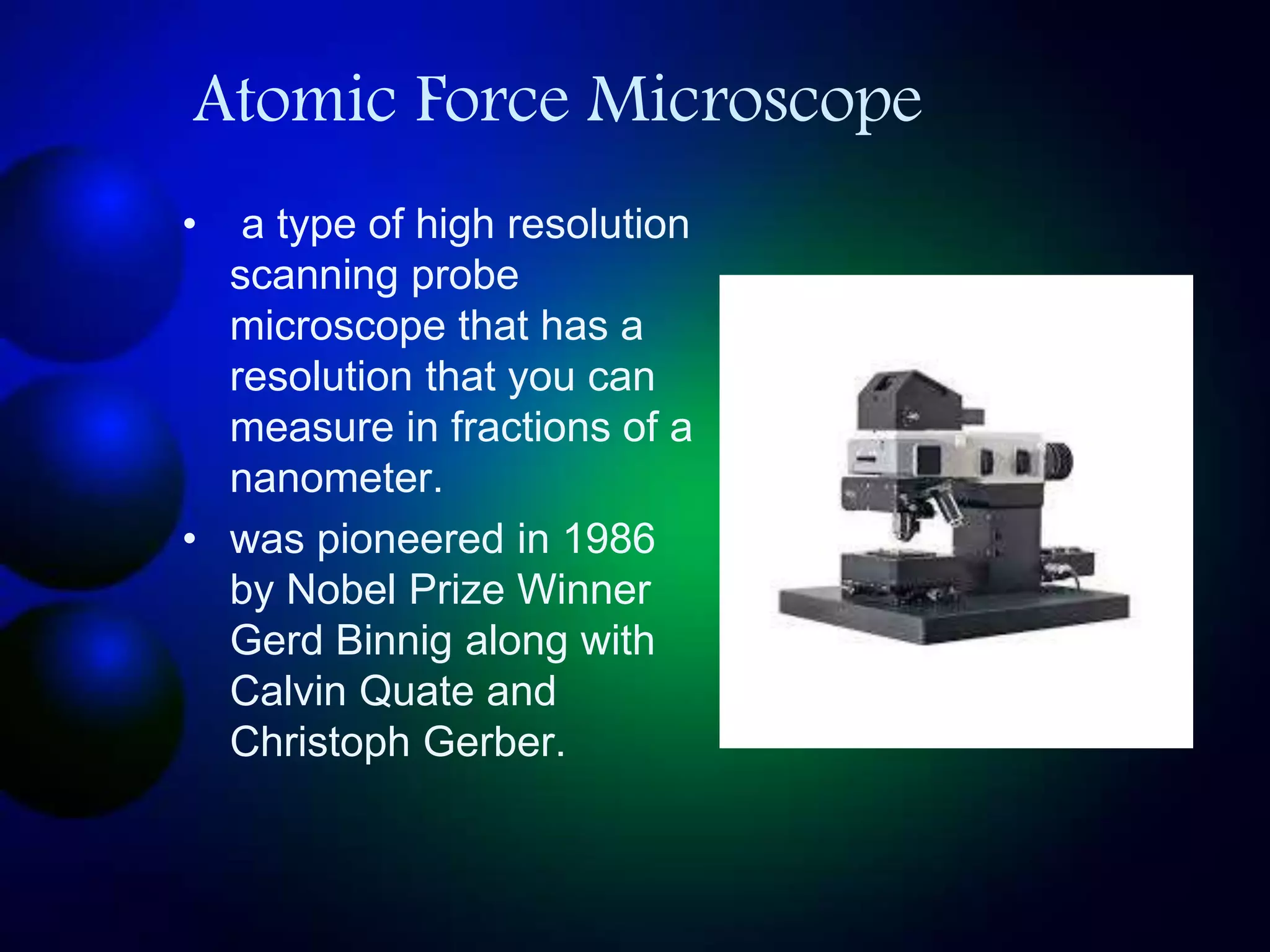 Atomic Force Microscope

• a type of high resolution scanning probe microscope that has a resolution that you can measure in fractions of a nanometer.

• was pioneered in 1986 by Nobel Prize Winner Gerd Binnig along with Calvin Quate and Christoph Gerber.